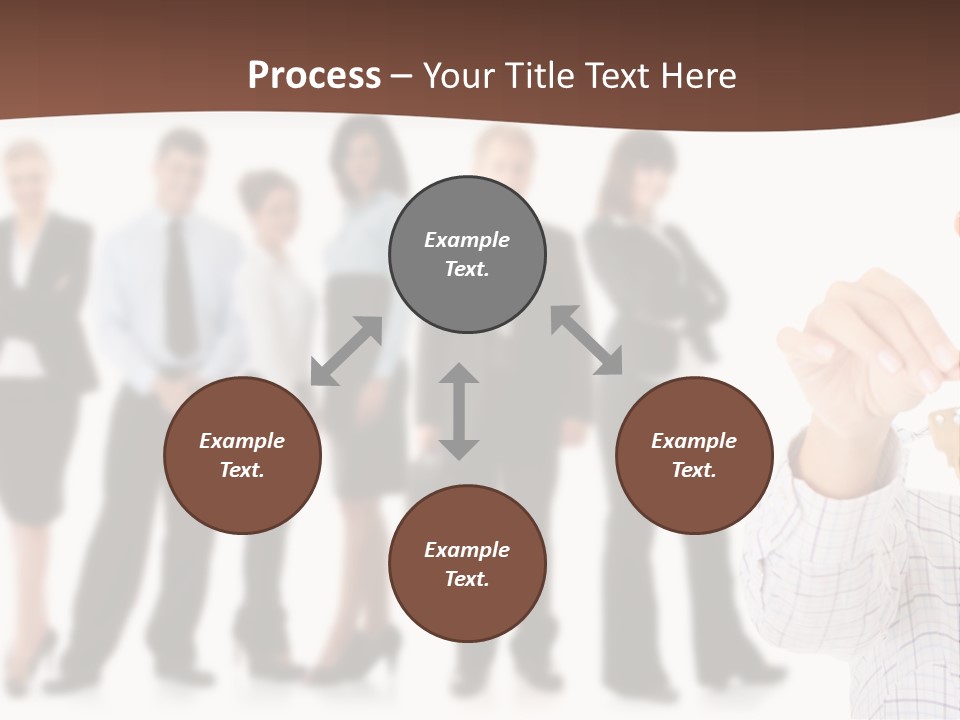 Process – Your Title Text Here

Example Text.

Example Text.

Example Text.

Example Text.